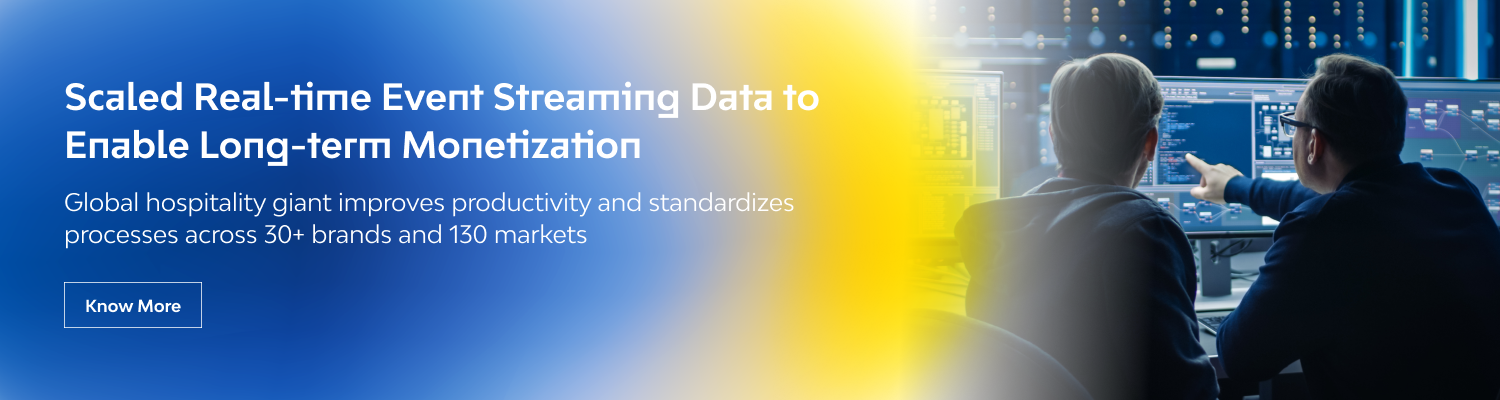 Scaled Real-time Event Streaming Data to Enable Long-term Monetization

Global hospitality giant improves productivity and standardizes processes across 30+ brands and 130 markets

Know More